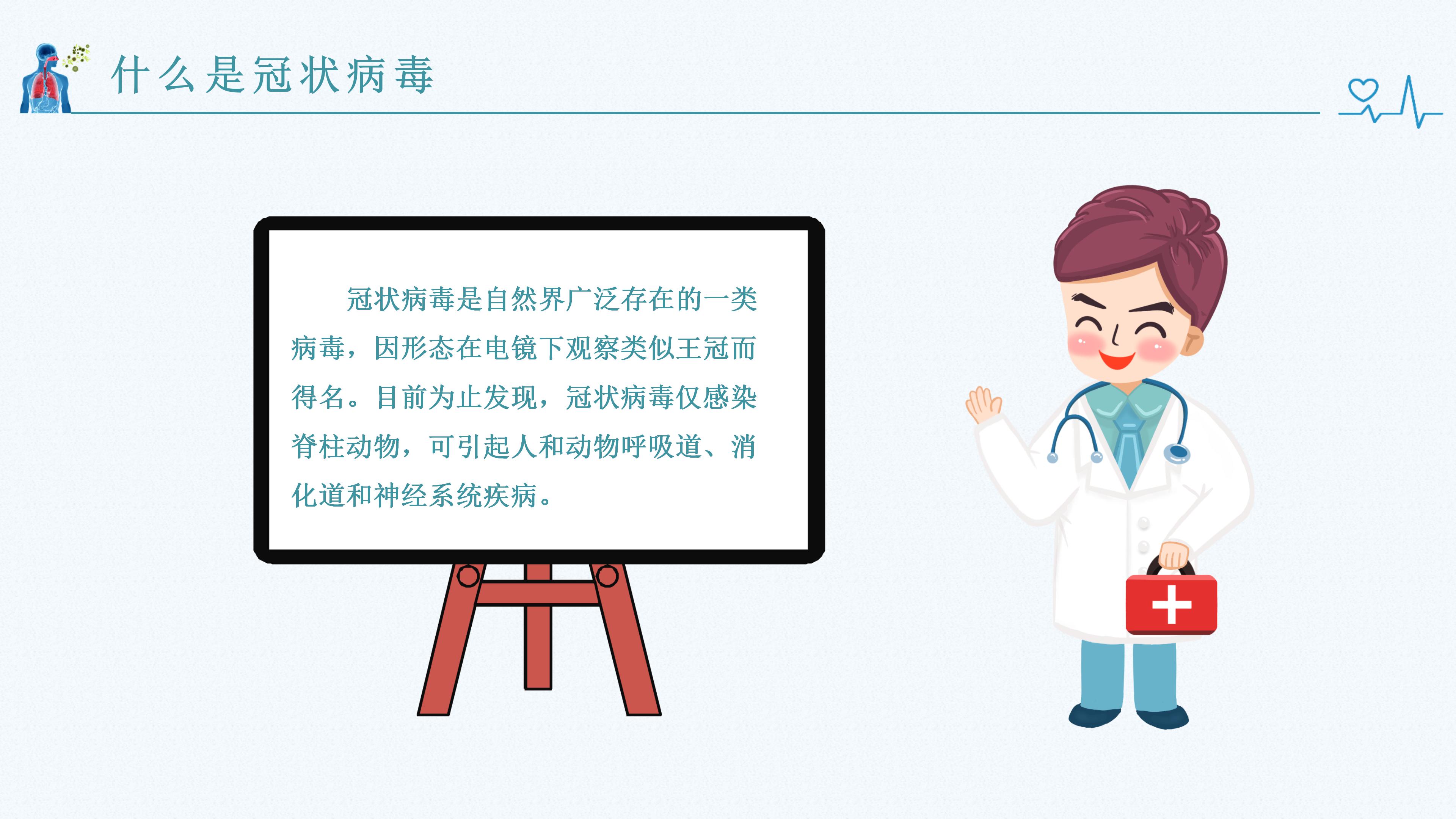 什么是冠状病毒

冠状病毒是自然界广泛存在的一类病毒，因形态在电镜下观察类似王冠而得名。目前为止发现，冠状病毒仅感染脊柱动物，可引起人和动物呼吸道、消化道和神经系统疾病。